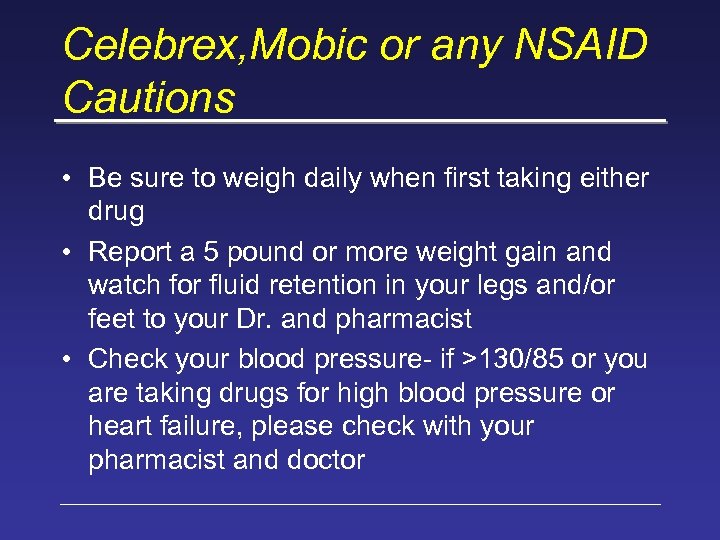 Celebrex,Mobic or any NSAID Cautions

• Be sure to weigh daily when first taking either drug

• Report a 5 pound or more weight gain and watch for fluid retention in your legs and/or feet to your Dr. and pharmacist

• Check your blood pressure- if >130/85 or you are taking drugs for high blood pressure or heart failure, please check with your pharmacist and doctor